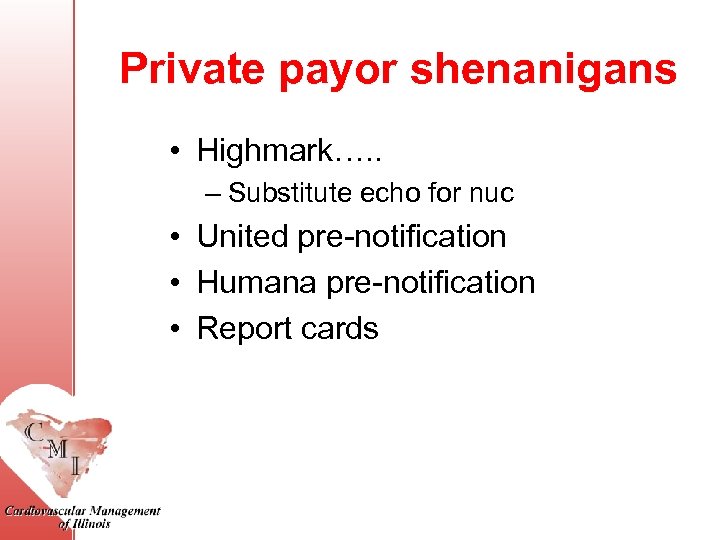 Private payor shenanigans

• Highmark…..
– Substitute echo for nuc
• United pre-notification
• Humana pre-notification
• Report cards

C M I

Cardiovascular Management of Illinois